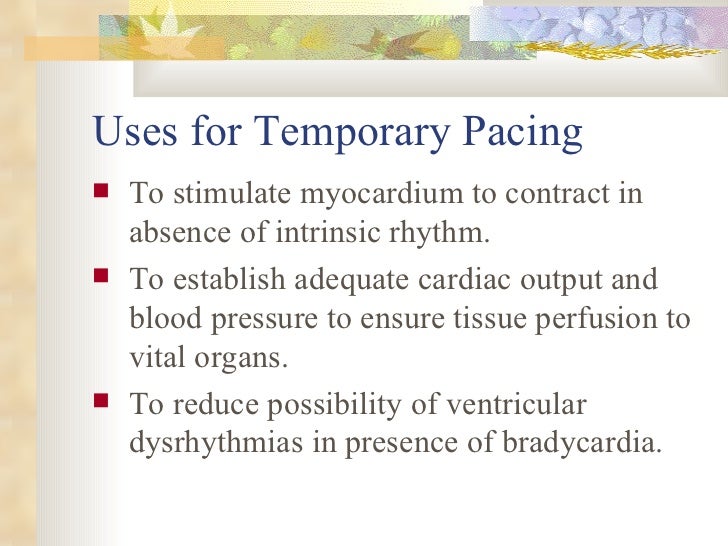 Uses for Temporary Pacing

- To stimulate myocardium to contract in absence of intrinsic rhythm.
- To establish adequate cardiac output and blood pressure to ensure tissue perfusion to vital organs.
- To reduce possibility of ventricular dysrhythmias in presence of bradycardia.